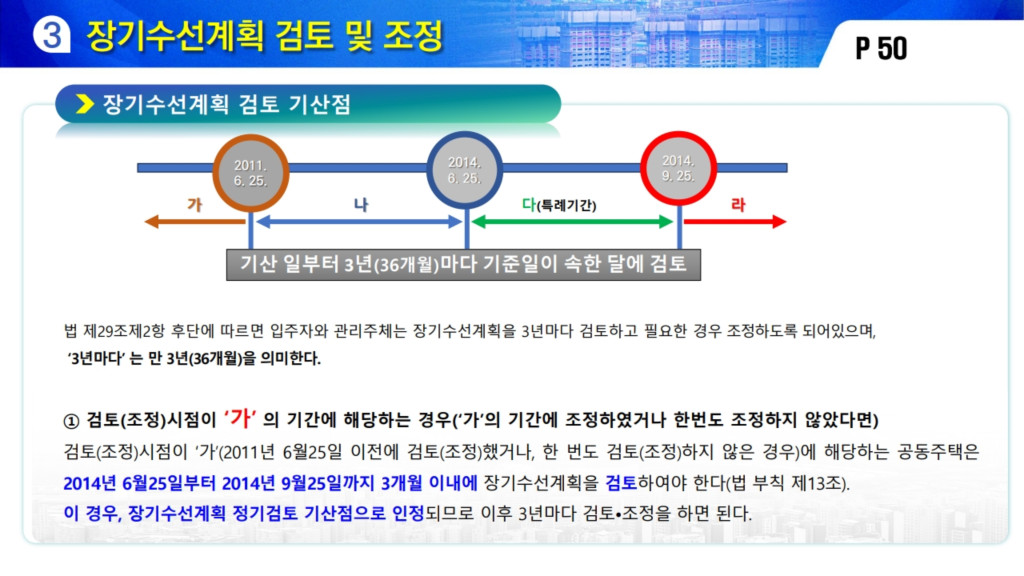 3 장기수선계획 검토 및 조정

P 50

장기수선계획 검토 기산점

2011. 6. 25.

2014. 6. 25.

2014. 9. 25.

가

나

다(특례기간)

라

기산 일부터 3년(36개월)마다 기준일이 속한 달에 검토

법 제29조제2항 후단에 따르면 입주자와 관리주체는 장기수선계획을 3년마다 검토하고 필요한 경우 조정하도록 되어있으며, '3년마다' 는 만 3년(36개월)을 의미한다.

① 검토(조정)시점이 '가' 의 기간에 해당하는 경우('가'의 기간에 조정하였거나 한번도 조정하지 않았다면)

검토(조정)시점이 '가'(2011년 6월25일 이전에 검토(조정)했거나, 한 번도 검토(조정)하지 않은 경우)에 해당하는 공동주택은 2014년 6월25일부터 2014년 9월25일까지 3개월 이내에 장기수선계획을 검토하여야 한다(법 부칙 제13조).

이 경우, 장기수선계획 정기검토 기산점으로 인정되므로 이후 3년마다 검토•조정을 하면 된다.